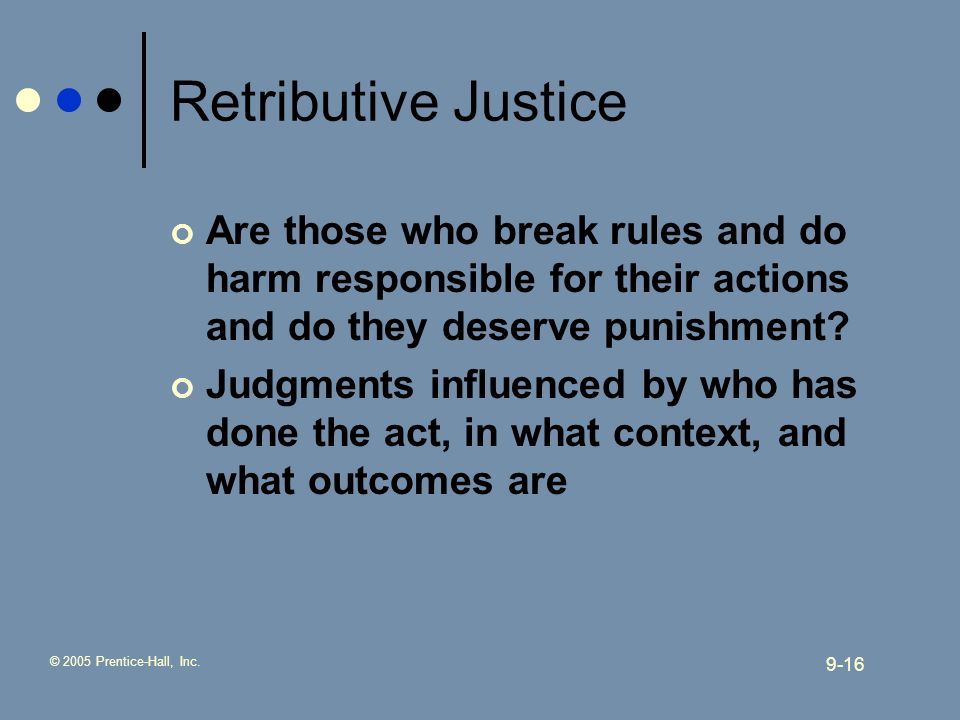 Retributive Justice

Are those who break rules and do harm responsible for their actions and do they deserve punishment?

Judgments influenced by who has done the act, in what context, and what outcomes are

© 2005 Prentice-Hall, Inc.

9-16